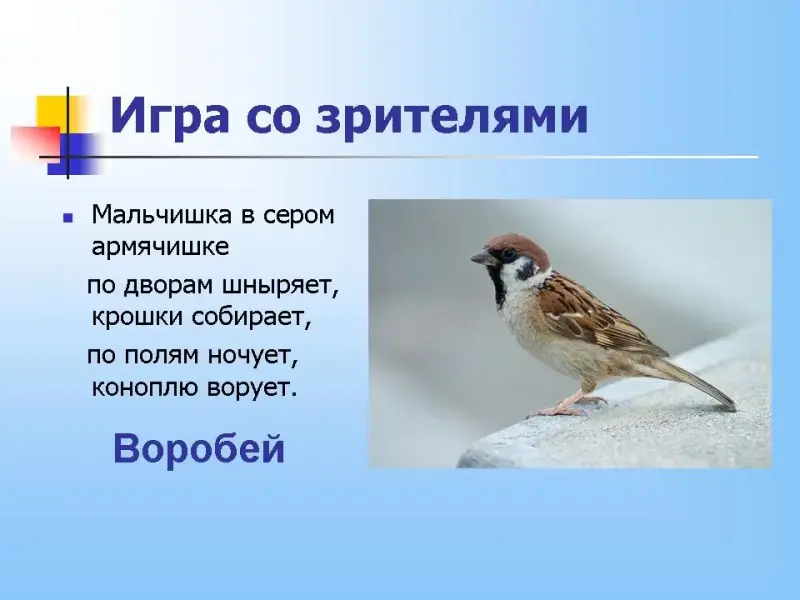 Игра со зрителями

Мальчишка в сером армячишке
по дворам шныряет,
крошки собирает,
по полям ночует,
коноплю ворует.

Воробей